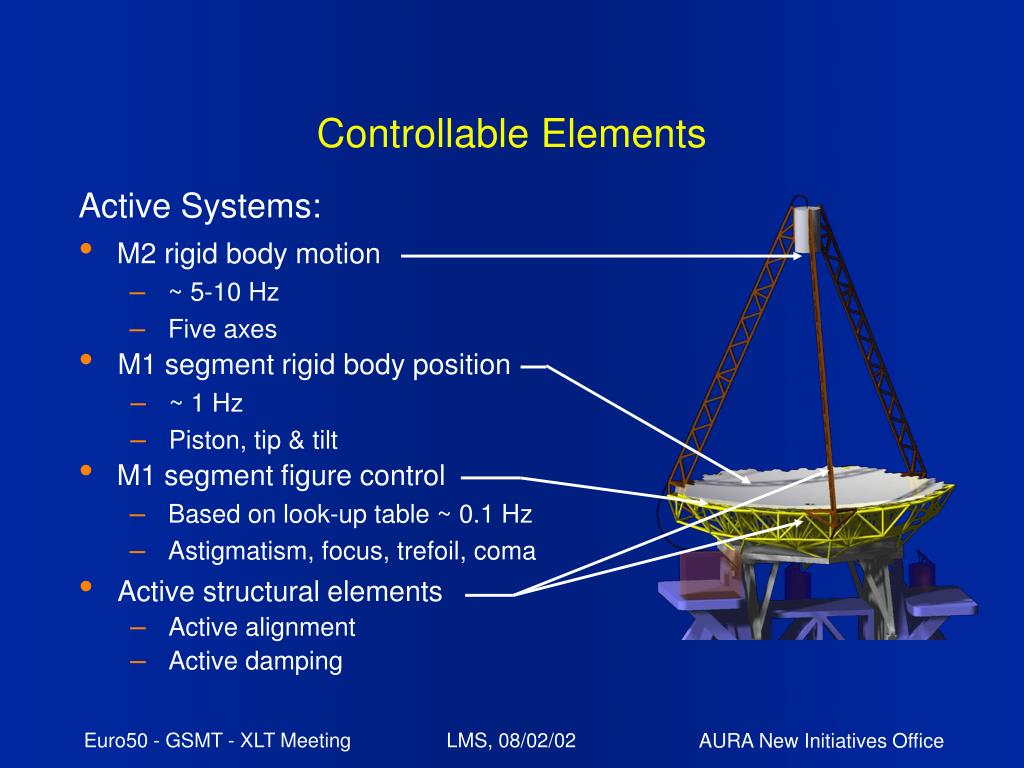 Controllable Elements

Active Systems:

• M2 rigid body motion
– ~ 5-10 Hz
– Five axes
• M1 segment rigid body position
– ~ 1 Hz
– Piston, tip & tilt
• M1 segment figure control
– Based on look-up table ~ 0.1 Hz
– Astigmatism, focus, trefoil, coma
• Active structural elements
– Active alignment
– Active damping

Euro50 - GSMT - XLT Meeting

LMS, 08/02/02

AURA New Initiatives Office